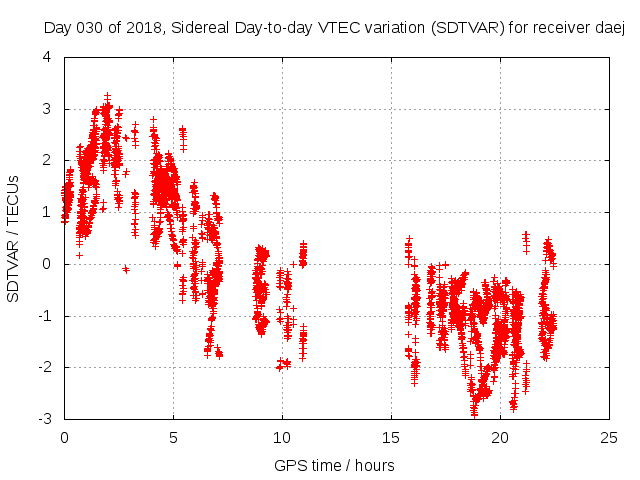 Day 030 of 2018, Sidereal Day-to-day VTEC variation (SDTVAR) for receiver daej

SDTVAR / TECUs

4
3
2
1
0
-1
-2
-3

0
5
10
15
20
25

GPS time / hours